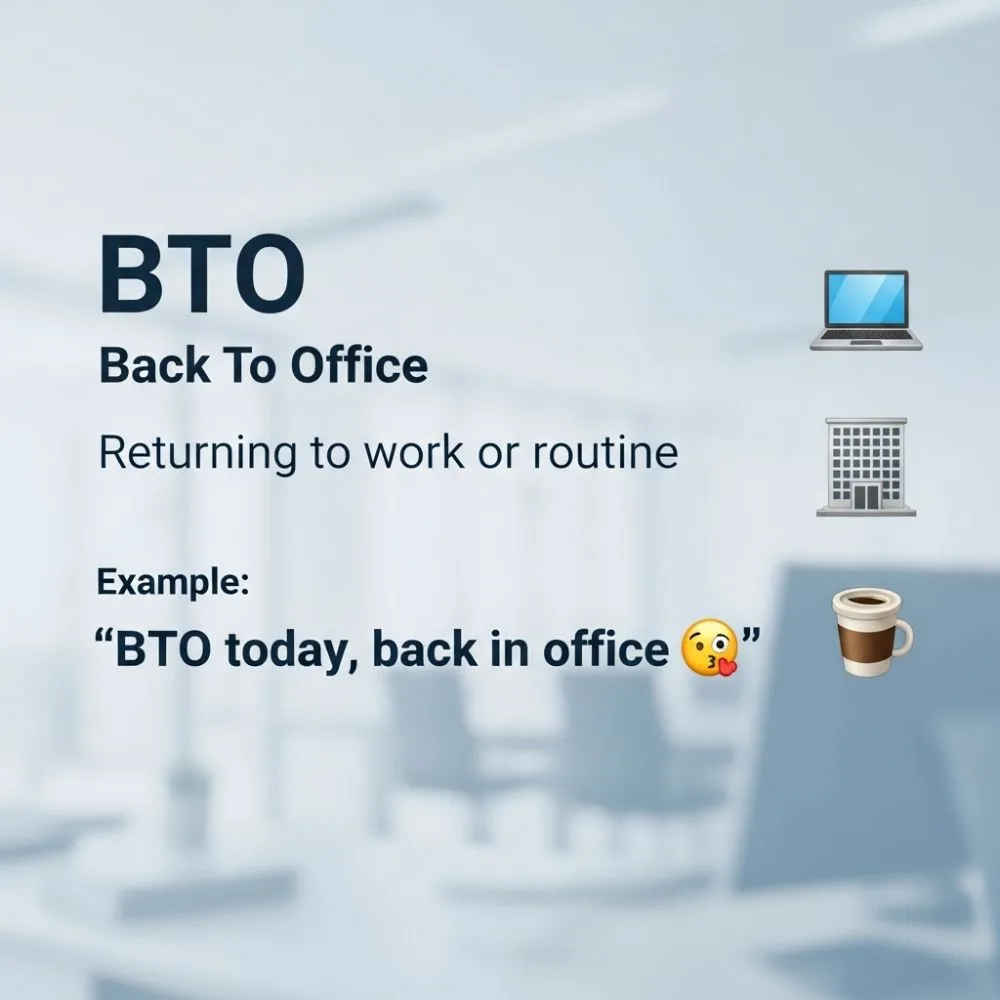 BTO

Back To Office

Returning to work or routine

Example:

“BTO today, back in office 😘”